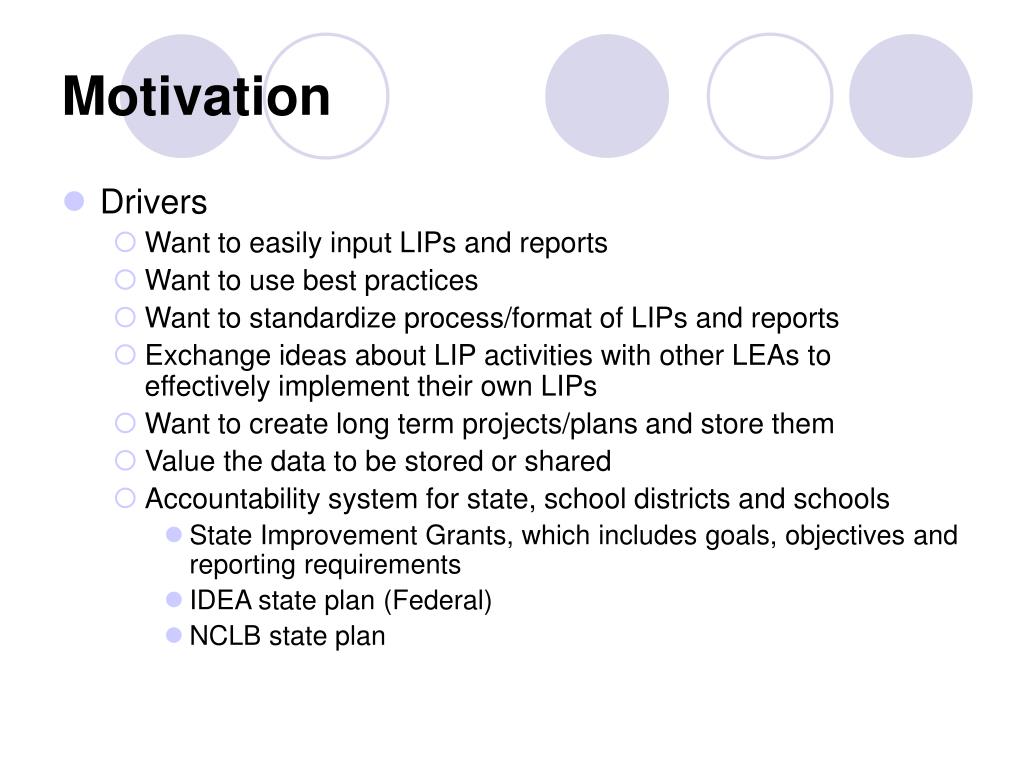 Motivation

Drivers
Want to easily input LIPs and reports
Want to use best practices
Want to standardize process/format of LIPs and reports
Exchange ideas about LIP activities with other LEAs to effectively implement their own LIPs
Want to create long term projects/plans and store them
Value the data to be stored or shared
Accountability system for state, school districts and schools
State Improvement Grants, which includes goals, objectives and reporting requirements
IDEA state plan (Federal)
NCLB state plan